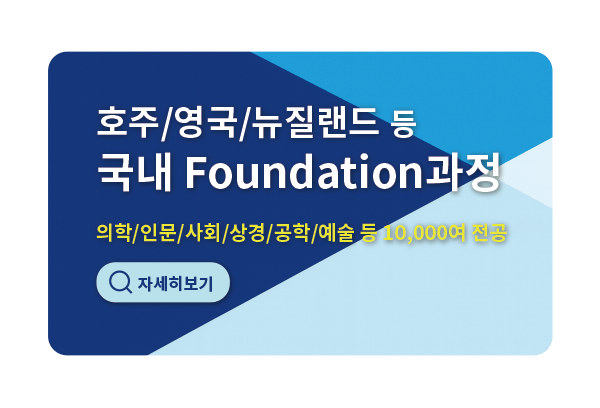 호주/영국/뉴질랜드 등
국내 Foundation과정

의학/인문/사회/상경/공학/예술 등 10,000여 전공

자세히보기